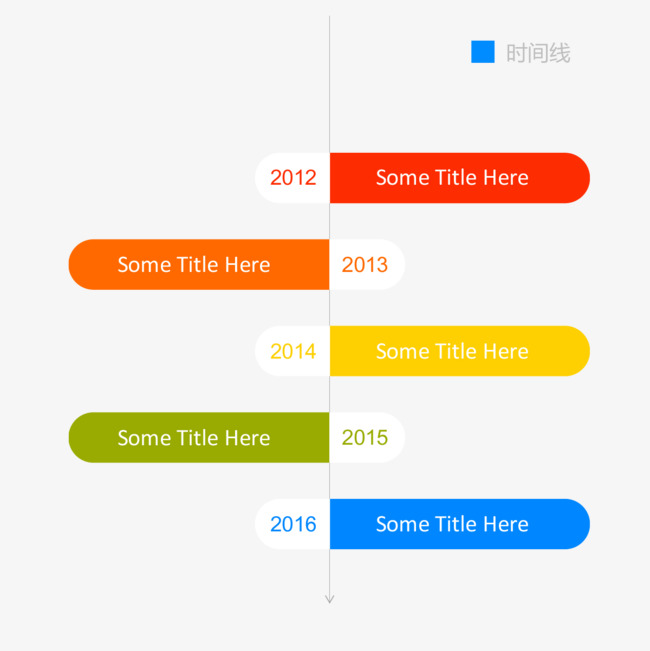 时间线

2012 Some Title Here

Some Title Here 2013

2014 Some Title Here

Some Title Here 2015

2016 Some Title Here